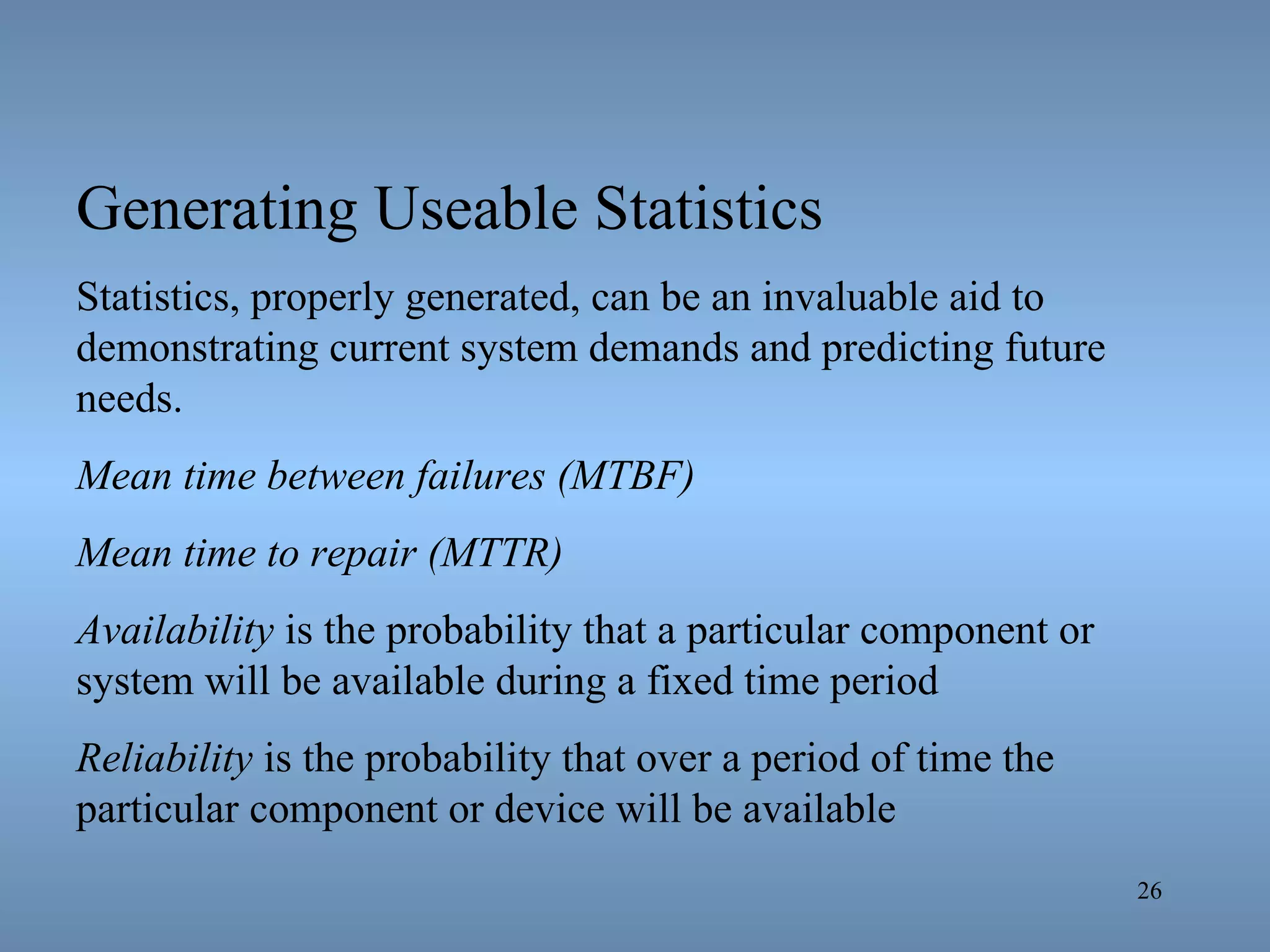 Generating Useable Statistics

Statistics, properly generated, can be an invaluable aid to demonstrating current system demands and predicting future needs.

Mean time between failures (MTBF)

Mean time to repair (MTTR)

Availability is the probability that a particular component or system will be available during a fixed time period

Reliability is the probability that over a period of time the particular component or device will be available

26